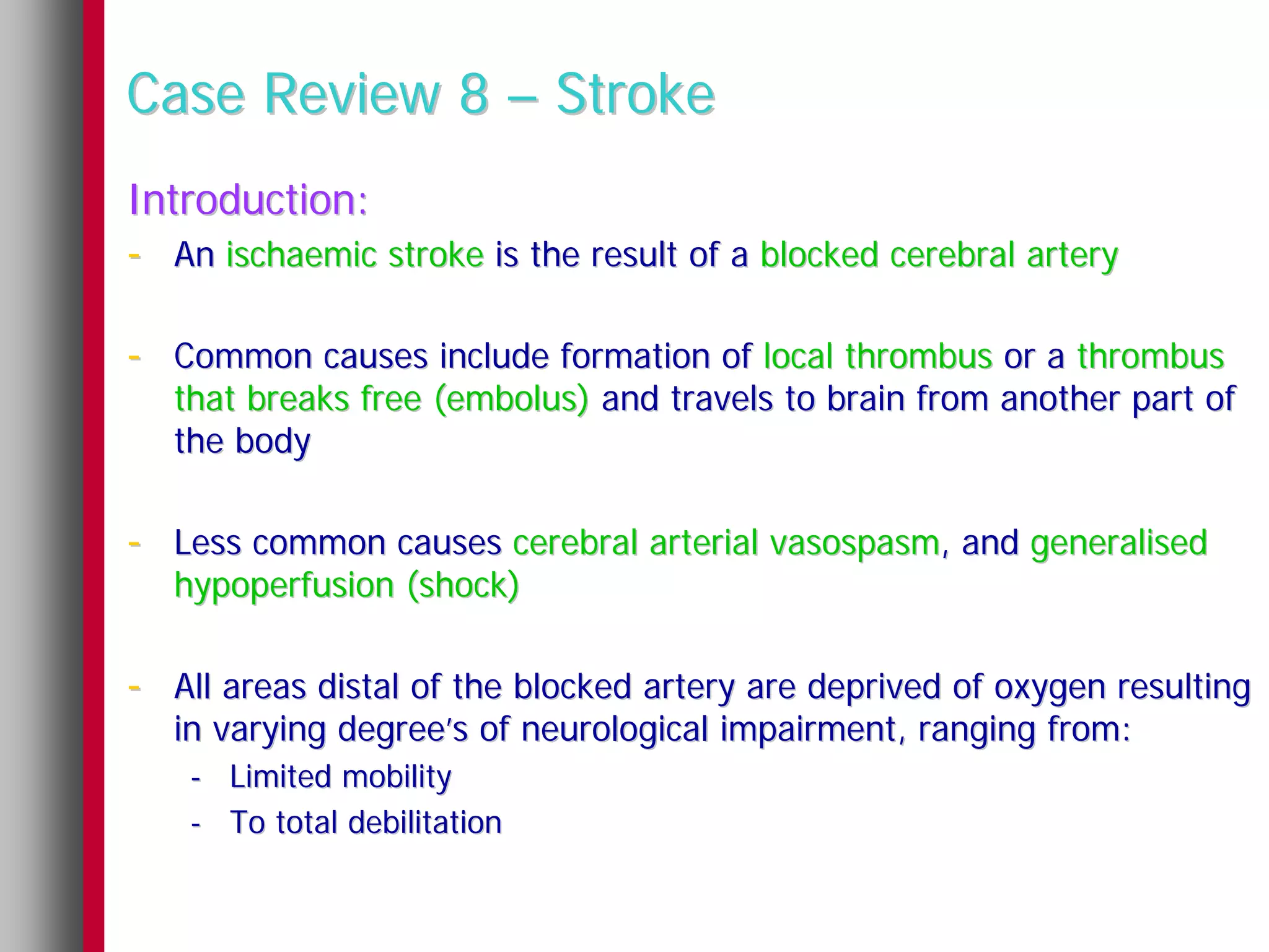 Case Review 8 – Stroke

Introduction:

- An ischaemic stroke is the result of a blocked cerebral artery

- Common causes include formation of local thrombus or a thrombus that breaks free (embolus) and travels to brain from another part of the body

- Less common causes cerebral arterial vasospasm, and generalised hypoperfusion (shock)

- All areas distal of the blocked artery are deprived of oxygen resulting in varying degree's of neurological impairment, ranging from:
  - Limited mobility
  - To total debilitation